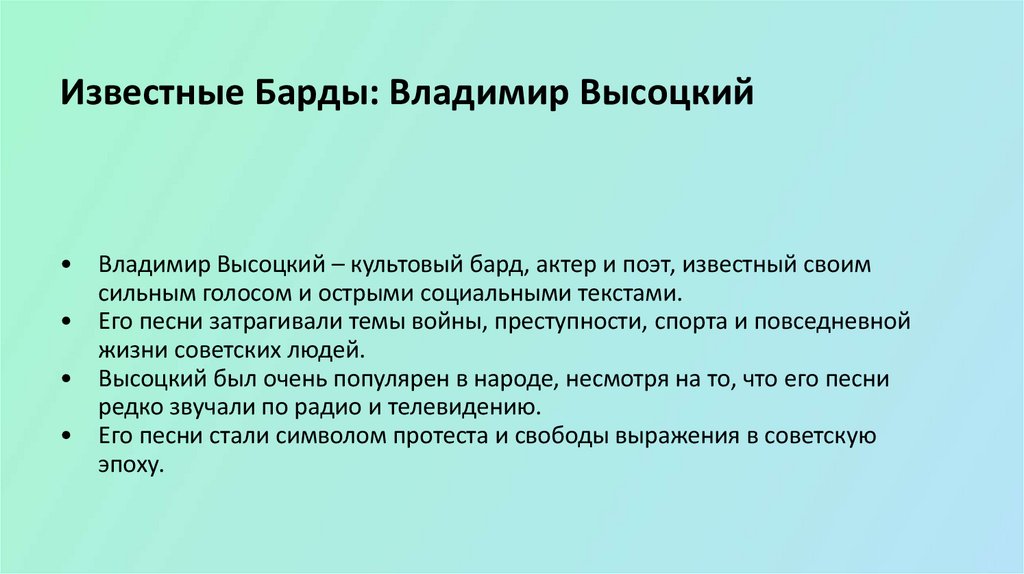 Известные Барды: Владимир Высоцкий

• Владимир Высоцкий – культовый бард, актер и поэт, известный своим сильным голосом и острыми социальными текстами.
• Его песни затрагивали темы войны, преступности, спорта и повседневной жизни советских людей.
• Высоцкий был очень популярен в народе, несмотря на то, что его песни редко звучали по радио и телевидению.
• Его песни стали символом протеста и свободы выражения в советскую эпоху.